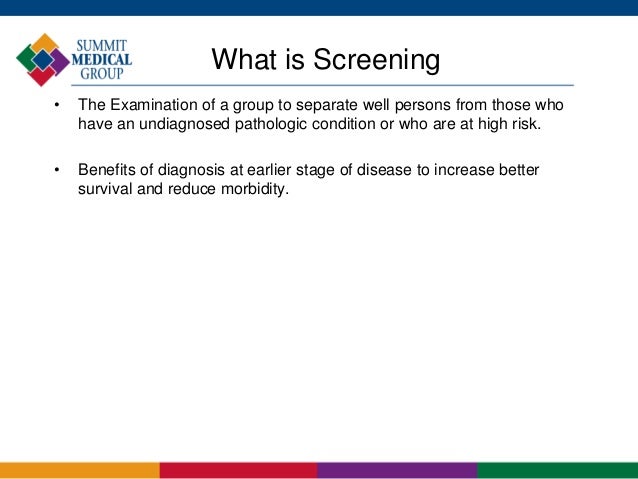 SUMMIT MEDICAL GROUP

What is Screening

• The Examination of a group to separate well persons from those who have an undiagnosed pathologic condition or who are at high risk.

• Benefits of diagnosis at earlier stage of disease to increase better survival and reduce morbidity.